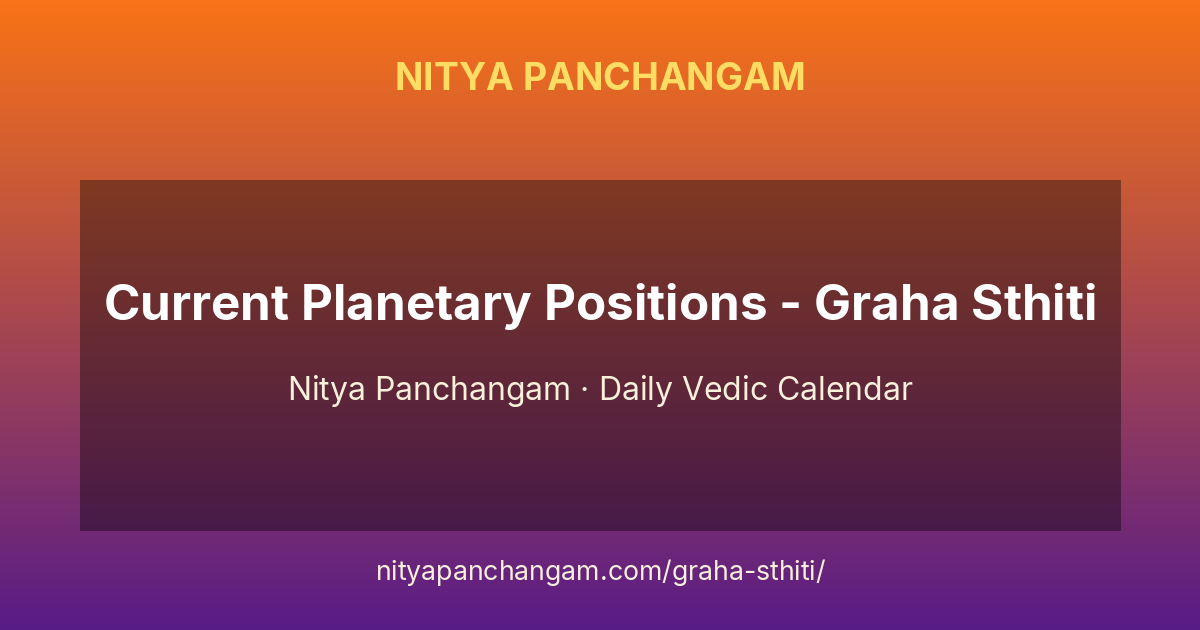 NITYA PANCHANGAM

Current Planetary Positions - Graha Sthiti

Nitya Panchangam · Daily Vedic Calendar

nityapanchangam.com/graha-sthiti/